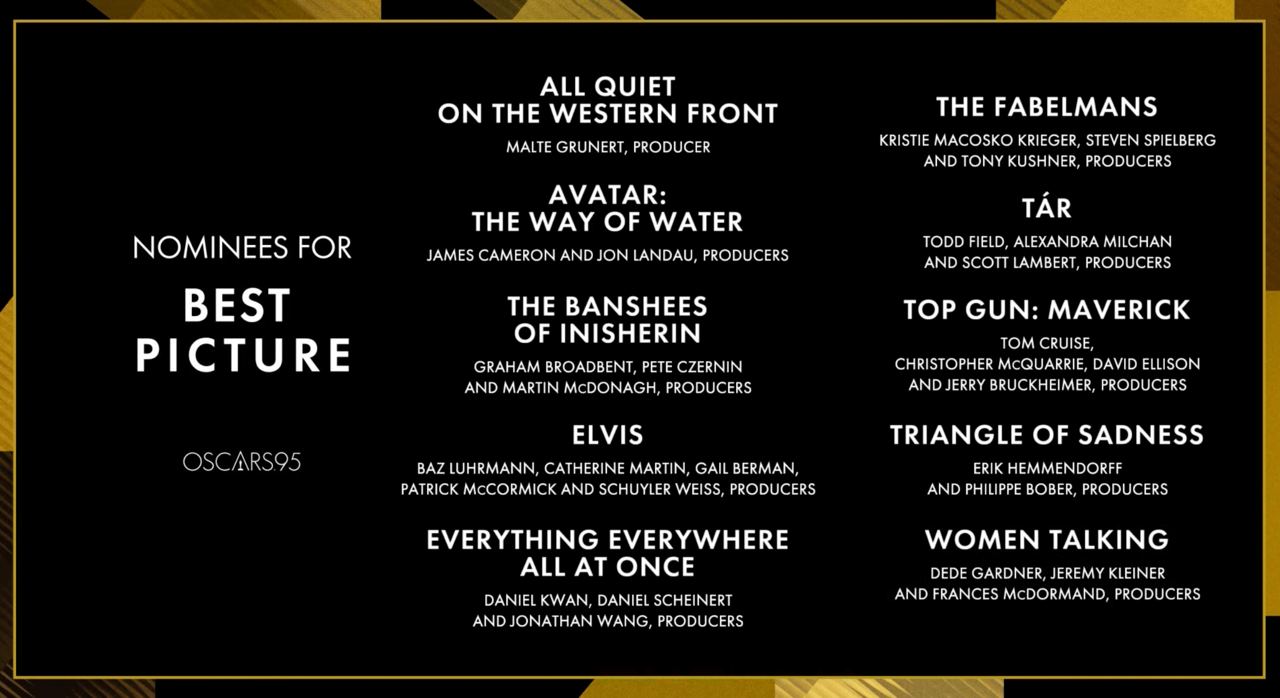 NOMINEES FOR

BEST PICTURE

OSCARS95

ALL QUIET ON THE WESTERN FRONT

MALTE GRUNERT, PRODUCER

AVATAR: THE WAY OF WATER

JAMES CAMERON AND JON LANDAU, PRODUCERS

THE BANSHEES OF INISHERIN

GRAHAM BROADBENT, PETE CZERNIN AND MARTIN McDONAGH, PRODUCERS

ELVIS

BAZ LUHRMANN, CATHERINE MARTIN, GAIL BERMAN, PATRICK McCORMICK AND SCHUYLER WEISS, PRODUCERS

EVERYTHING EVERYWHERE ALL AT ONCE

DANIEL KWAN, DANIEL SCHEINERT AND JONATHAN WANG, PRODUCERS

THE FABELMANS

KRISTIE MACOSKO KRIEGER, STEVEN SPIELBERG AND TONY KUSHNER, PRODUCERS

TÁR

TODD FIELD, ALEXANDRA MILCHAN AND SCOTT LAMBERT, PRODUCERS

TOP GUN: MAVERICK

TOM CRUISE, CHRISTOPHER McQUARRIE, DAVID ELLISON AND JERRY BRUCKHEIMER, PRODUCERS

TRIANGLE OF SADNESS

ERIK HEMMENDORFF AND PHILIPPE BOBER, PRODUCERS

WOMEN TALKING

DEDE GARDNER, JEREMY KLEINER AND FRANCES McDORMAND, PRODUCERS